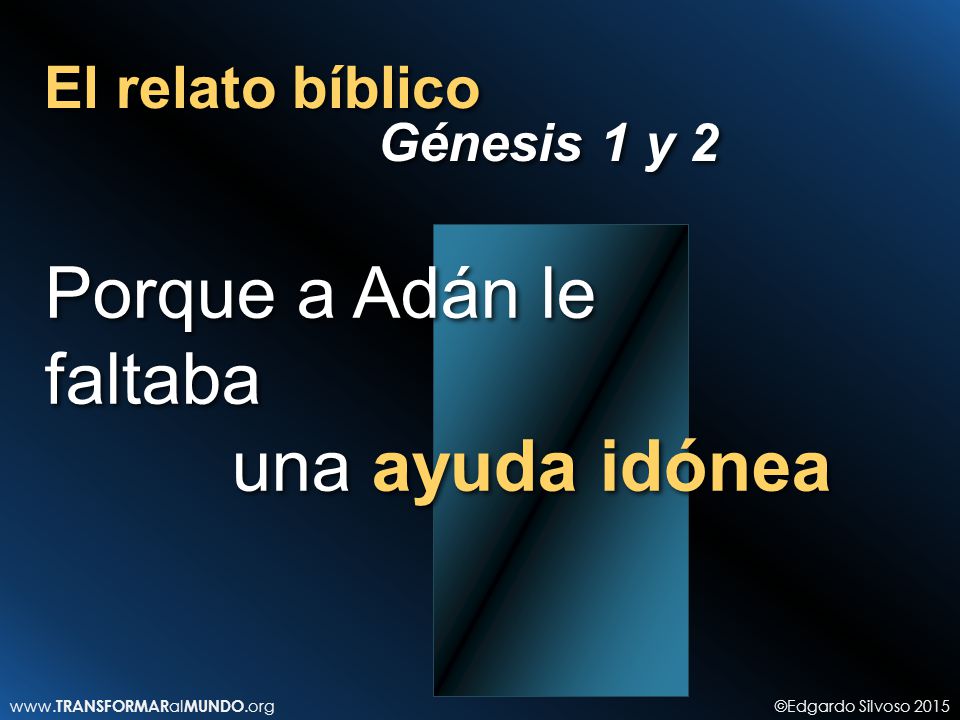 El relato bíblico

Génesis 1 y 2

Porque a Adán le faltaba una ayuda idónea

www.TRANSFORMARalMUNDO.org

©Edgardo Silvoso 2015